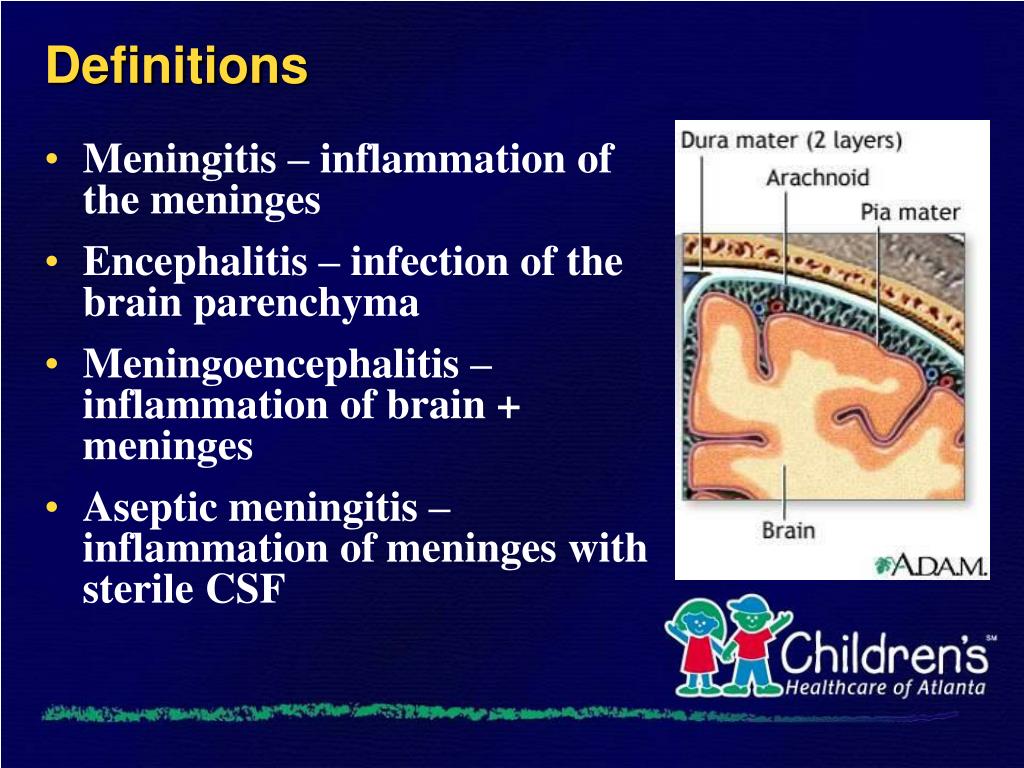 Definitions

• Meningitis – inflammation of the meninges
• Encephalitis – infection of the brain parenchyma
• Meningoencephalitis – inflammation of brain + meninges
• Aseptic meningitis – inflammation of meninges with sterile CSF

Dura mater (2 layers)
Arachnoid
Pia mater
Brain
A.D.A.M.

Children's SM
Healthcare of Atlanta